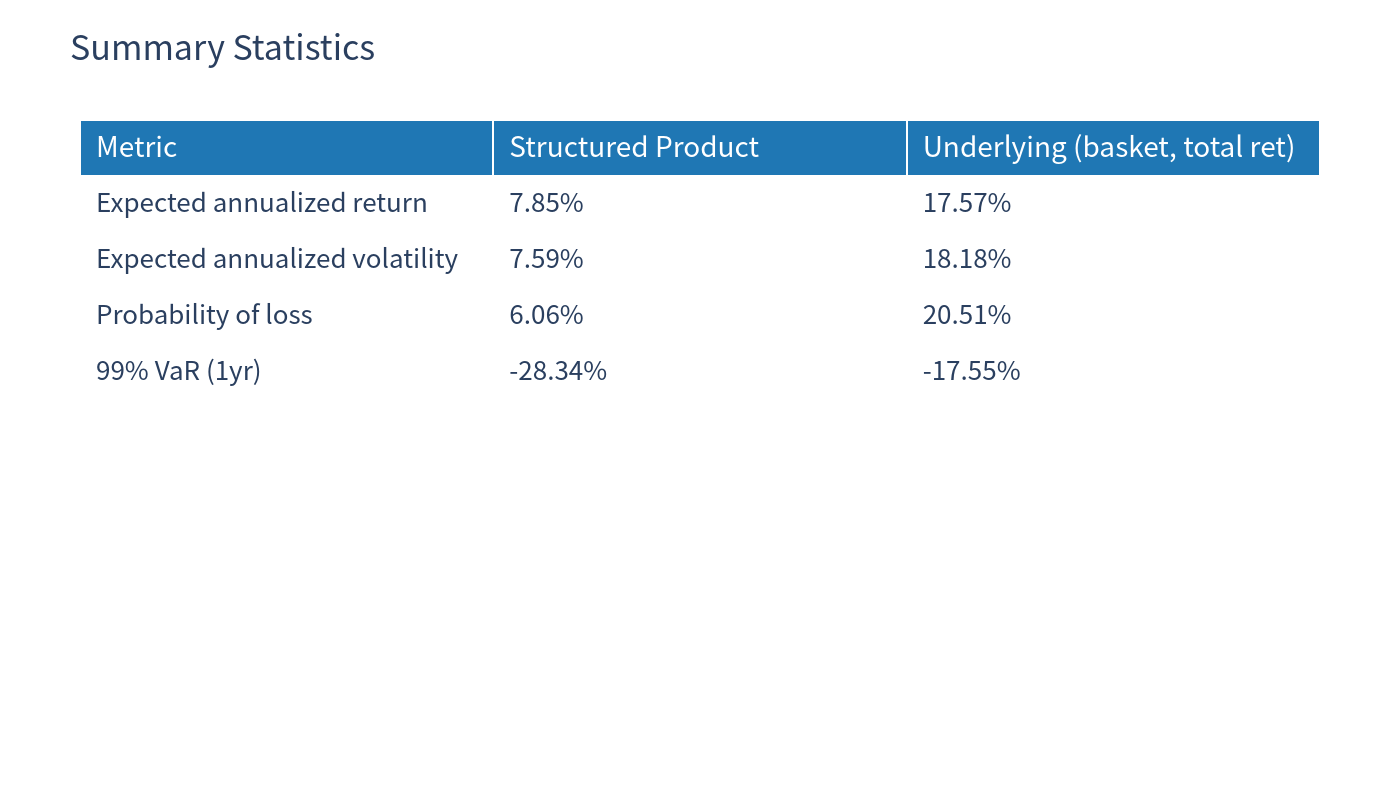 Summary Statistics

| Metric | Structured Product | Underlying (basket, total ret) |
|---|---|---|
| Expected annualized return | 7.85% | 17.57% |
| Expected annualized volatility | 7.59% | 18.18% |
| Probability of loss | 6.06% | 20.51% |
| 99% VaR (1yr) | -28.34% | -17.55% |